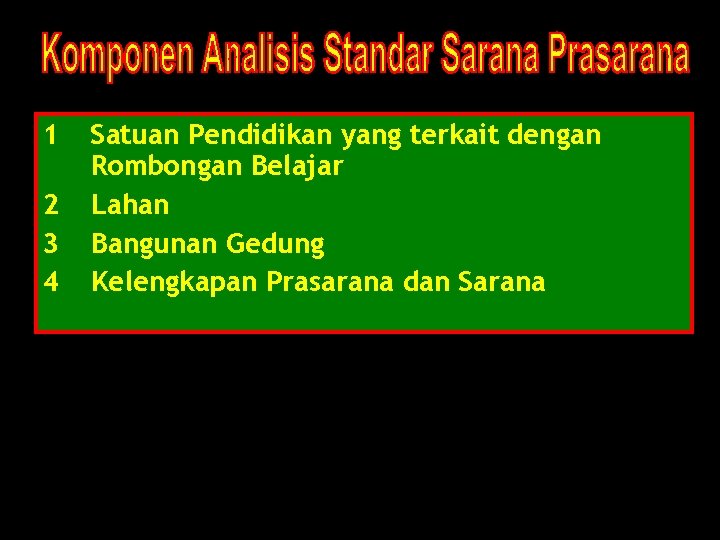 Komponen Analisis Standar Sarana Prasarana

1 Satuan Pendidikan yang terkait dengan Rombongan Belajar
2 Lahan
3 Bangunan Gedung
4 Kelengkapan Prasarana dan Sarana